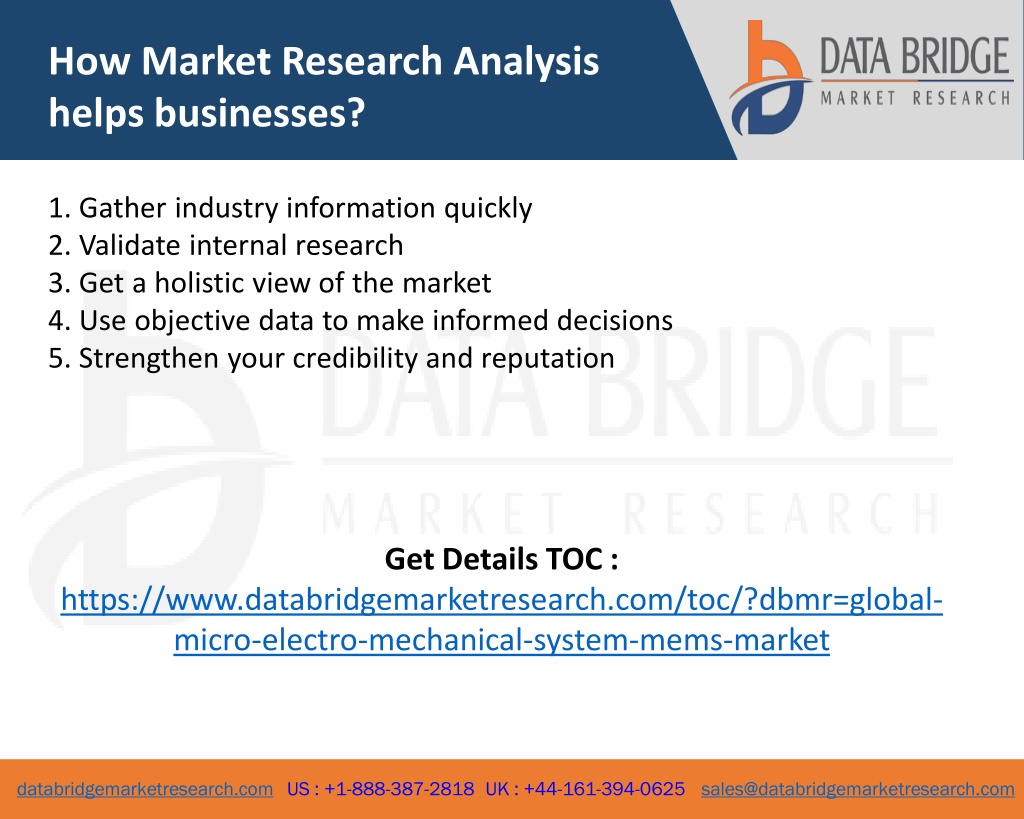 How Market Research Analysis helps businesses?

DATA BRIDGE
MARKET RESEARCH

1. Gather industry information quickly
2. Validate internal research
3. Get a holistic view of the market
4. Use objective data to make informed decisions
5. Strengthen your credibility and reputation

DATA BRIDGE
MARKET RESEARCH

Get Details TOC :
https://www.databridgemarketresearch.com/toc/?dbmr=global-micro-electro-mechanical-system-mems-market

databridgemarketresearch.com US : +1-888-387-2818 UK : +44-161-394-0625 sales@databridgemarketresearch.com